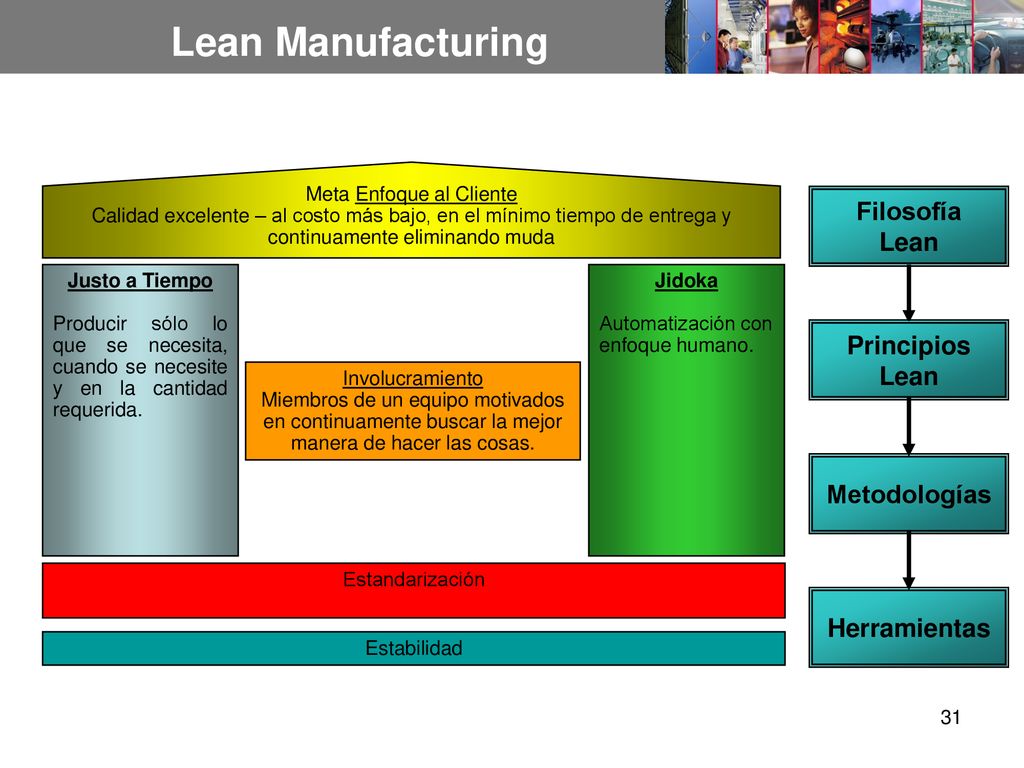 Lean Manufacturing

Meta Enfoque al Cliente
Calidad excelente – al costo más bajo, en el mínimo tiempo de entrega y continuamente eliminando muda

Justo a Tiempo

Producir sólo lo que se necesita, cuando se necesite y en la cantidad requerida.

Involucramiento
Miembros de un equipo motivados en continuamente buscar la mejor manera de hacer las cosas.

Jidoka

Automatización con enfoque humano.

Estandarización

Estabilidad

Filosofía Lean

Principios Lean

Metodologías

Herramientas

31